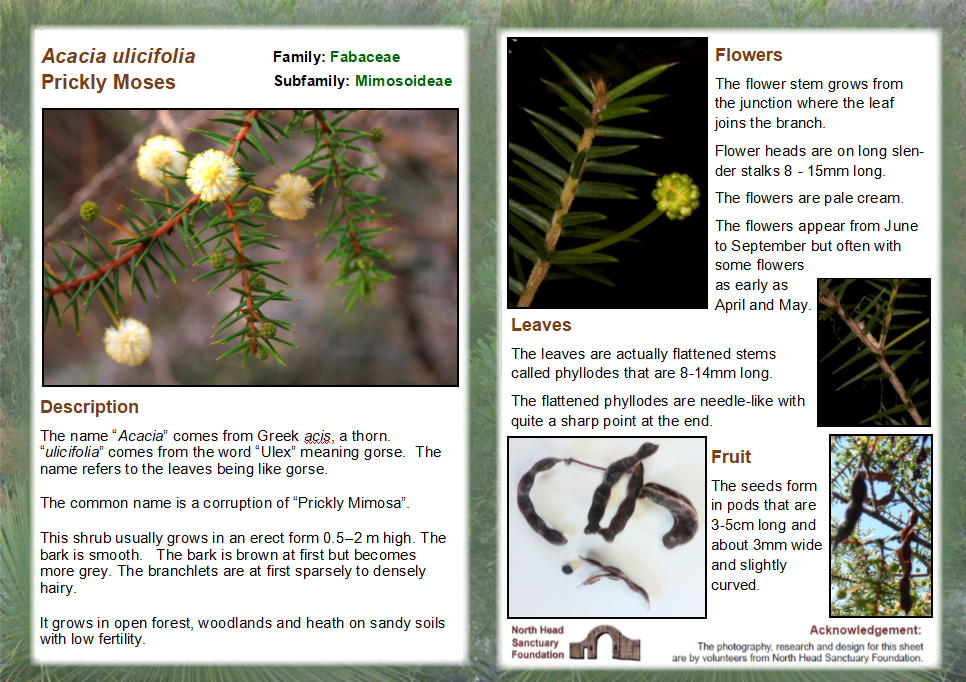 Acacia ulicifolia
Prickly Moses

Family: Fabaceae
Subfamily: Mimosoideae

Description

The name "Acacia" comes from Greek acis, a thorn. "ulicifolia" comes from the word "Ulex" meaning gorse. The name refers to the leaves being like gorse.

The common name is a corruption of "Prickly Mimosa".

This shrub usually grows in an erect form 0.5–2 m high. The bark is smooth. The bark is brown at first but becomes more grey. The branchlets are at first sparsely to densely hairy.

It grows in open forest, woodlands and heath on sandy soils with low fertility.

Flowers

The flower stem grows from the junction where the leaf joins the branch.

Flower heads are on long slender stalks 8 - 15mm long.

The flowers are pale cream.

The flowers appear from June to September but often with some flowers as early as April and May.

Leaves

The leaves are actually flattened stems called phyllodes that are 8-14mm long.

The flattened phyllodes are needle-like with quite a sharp point at the end.

Fruit

The seeds form in pods that are 3-5cm long and about 3mm wide and slightly curved.

North Head Sanctuary Foundation

Acknowledgement:
The photography, research and design for this sheet are by volunteers from North Head Sanctuary Foundation.